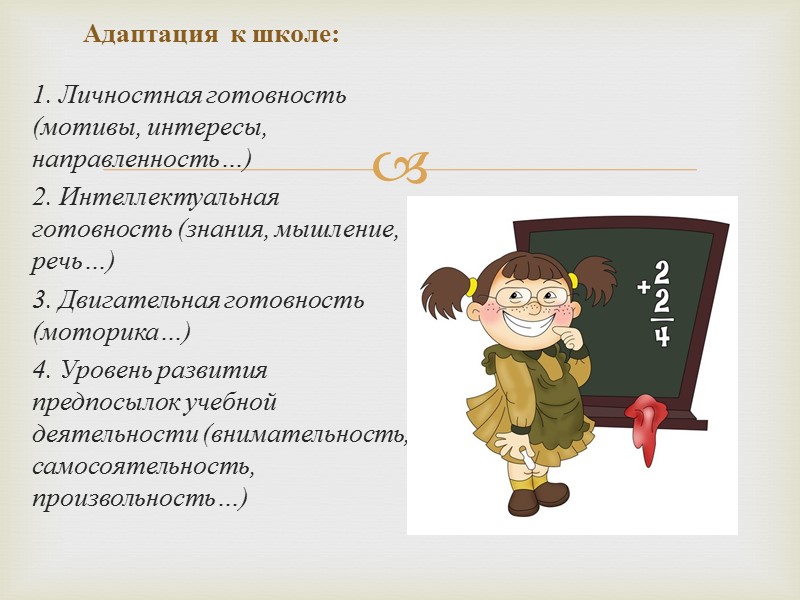 Адаптация к школе:

1. Личностная готовность (мотивы, интересы, направленность…)

2. Интеллектуальная готовность (знания, мышление, речь…)

3. Двигательная готовность (моторика…)

4. Уровень развития предпосылок учебной деятельности (внимательность, самосоятельность, произвольность…)

+2
2
4